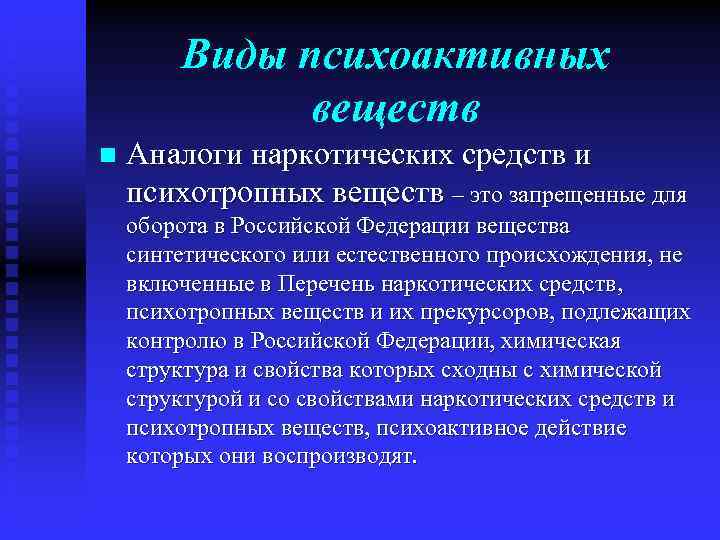 Виды психоактивных веществ

Аналоги наркотических средств и психотропных веществ – это запрещенные для оборота в Российской Федерации вещества синтетического или естественного происхождения, не включенные в Перечень наркотических средств, психотропных веществ и их прекурсоров, подлежащих контролю в Российской Федерации, химическая структура и свойства которых сходны с химической структурой и со свойствами наркотических средств и психотропных веществ, психоактивное действие которых они воспроизводят.